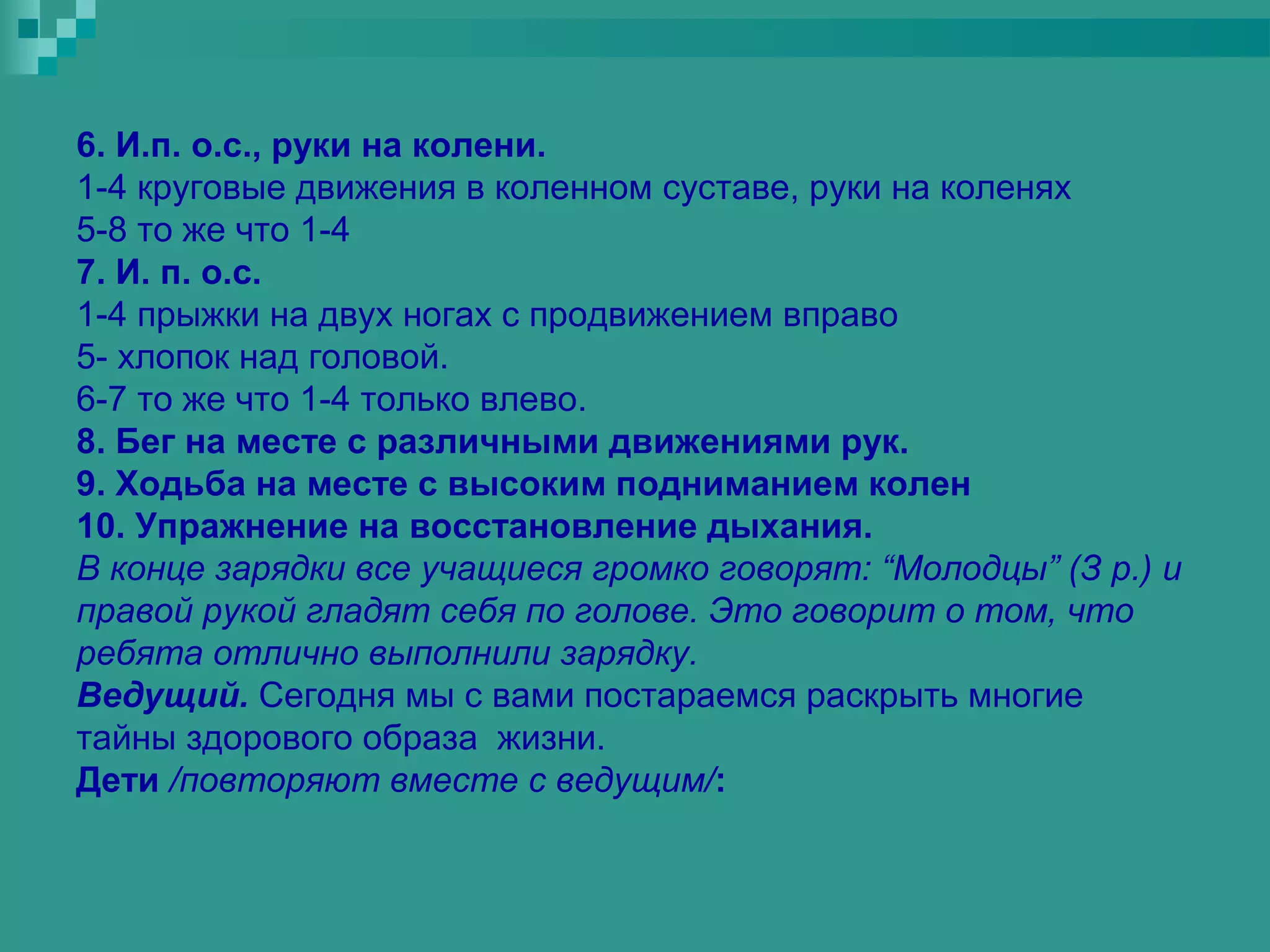 6. И.п. о.с., руки на колени.
1-4 круговые движения в коленном суставе, руки на коленях
5-8 то же что 1-4
7. И. п. о.с.
1-4 прыжки на двух ногах с продвижением вправо
5- хлопок над головой.
6-7 то же что 1-4 только влево.
8. Бег на месте с различными движениями рук.
9. Ходьба на месте с высоким подниманием колен
10. Упражнение на восстановление дыхания.
В конце зарядки все учащиеся громко говорят: “Молодцы” (3 р.) и правой рукой гладят себя по голове. Это говорит о том, что ребята отлично выполнили зарядку.
Ведущий. Сегодня мы с вами постараемся раскрыть многие тайны здорового образа жизни.
Дети /повторяют вместе с ведущим/: